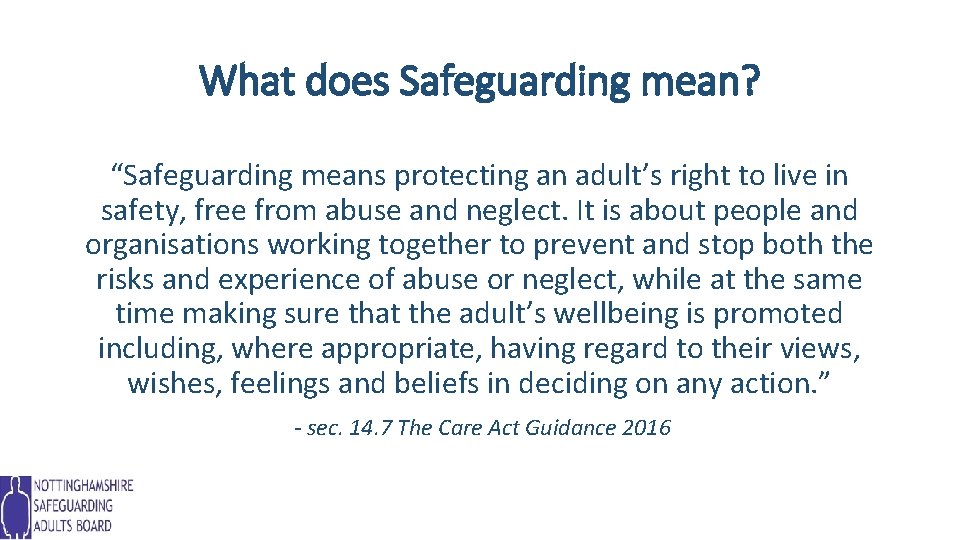 What does Safeguarding mean?

"Safeguarding means protecting an adult's right to live in safety, free from abuse and neglect. It is about people and organisations working together to prevent and stop both the risks and experience of abuse or neglect, while at the same time making sure that the adult's wellbeing is promoted including, where appropriate, having regard to their views, wishes, feelings and beliefs in deciding on any action."

- sec. 14.7 The Care Act Guidance 2016

NOTTINGHAMSHIRE
SAFEGUARDING
ADULTS BOARD